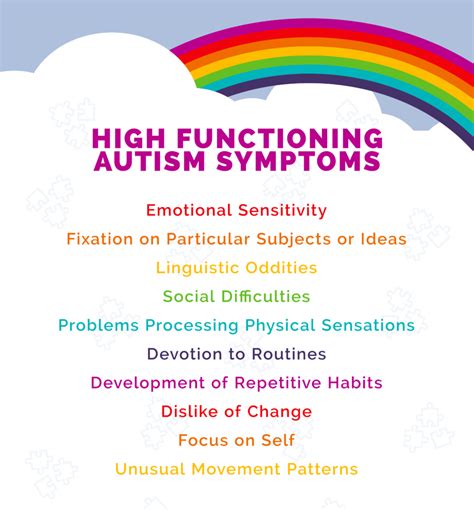 HIGH FUNCTIONING AUTISM SYMPTOMS

Emotional Sensitivity

Fixation on Particular Subjects or Ideas

Linguistic Oddities

Social Difficulties

Problems Processing Physical Sensations

Devotion to Routines

Development of Repetitive Habits

Dislike of Change

Focus on Self

Unusual Movement Patterns